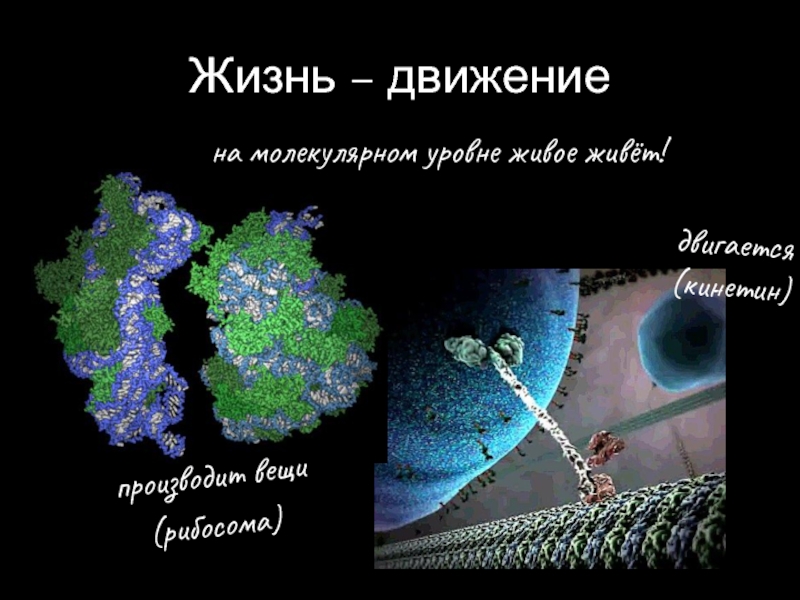 Жизнь – движение

на молекулярном уровне живое живёт!

двигается (кинетин)

производит вещи (рибосома)